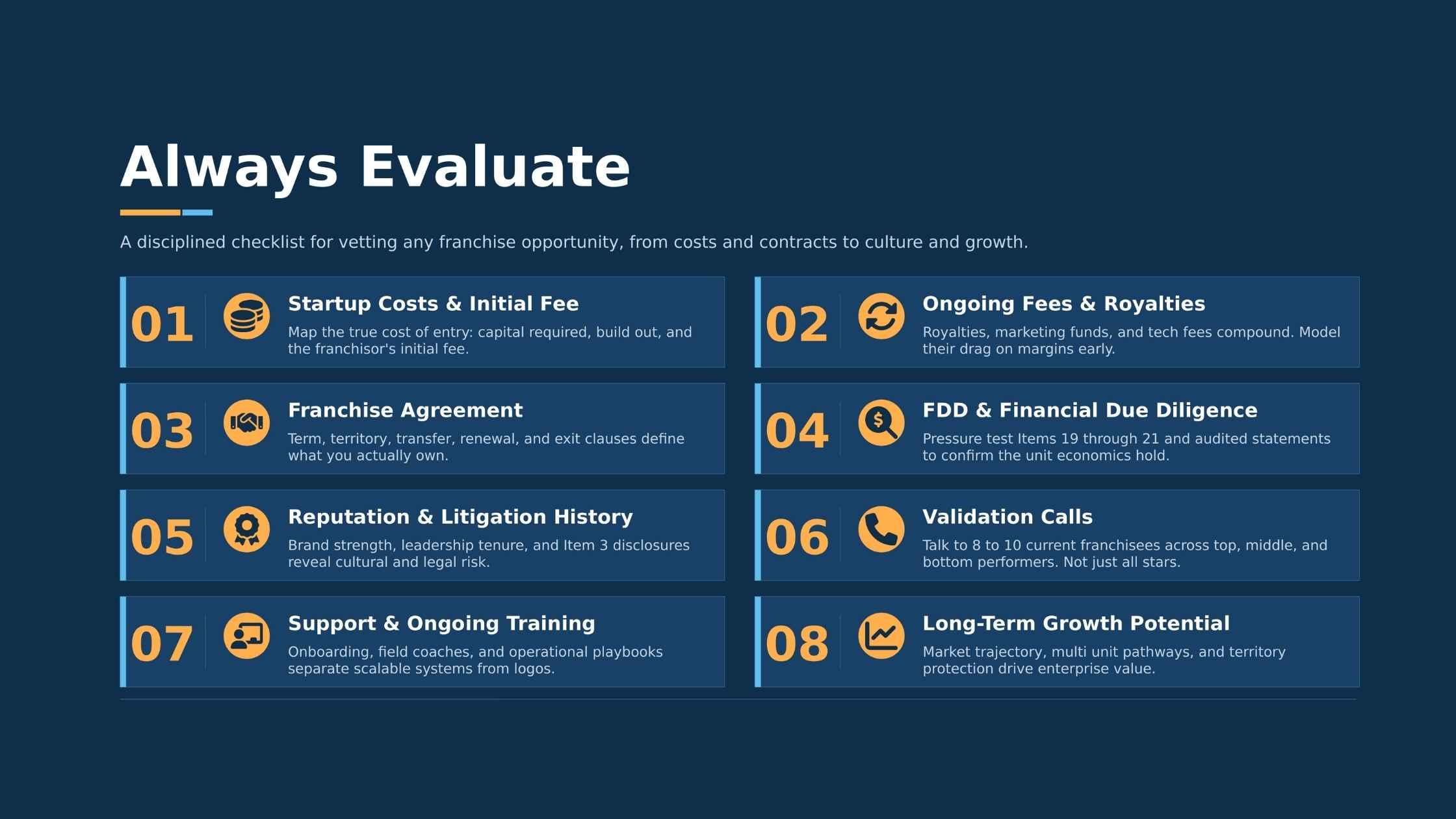 Always Evaluate

A disciplined checklist for vetting any franchise opportunity, from costs and contracts to culture and growth.

01 Startup Costs & Initial Fee
Map the true cost of entry: capital required, build out, and the franchisor's initial fee.

02 Ongoing Fees & Royalties
Royalties, marketing funds, and tech fees compound. Model their drag on margins early.

03 Franchise Agreement
Term, territory, transfer, renewal, and exit clauses define what you actually own.

04 FDD & Financial Due Diligence
Pressure test Items 19 through 21 and audited statements to confirm the unit economics hold.

05 Reputation & Litigation History
Brand strength, leadership tenure, and Item 3 disclosures reveal cultural and legal risk.

06 Validation Calls
Talk to 8 to 10 current franchisees across top, middle, and bottom performers. Not just all stars.

07 Support & Ongoing Training
Onboarding, field coaches, and operational playbooks separate scalable systems from logos.

08 Long-Term Growth Potential
Market trajectory, multi unit pathways, and territory protection drive enterprise value.